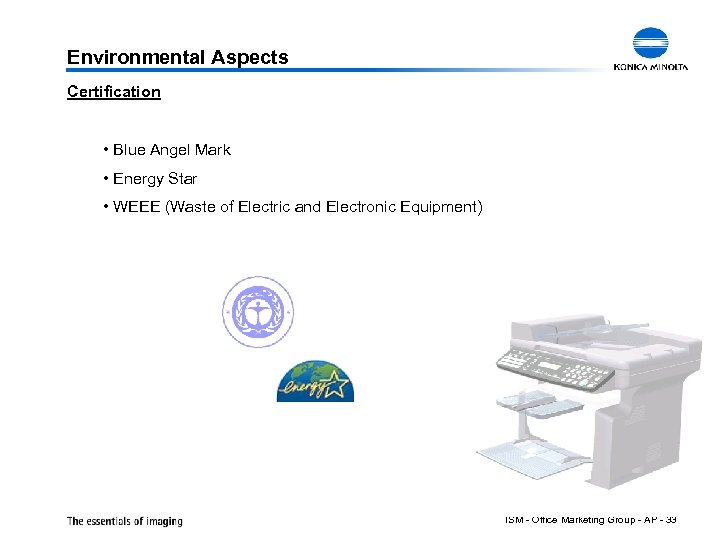 Environmental Aspects

KONICA MINOLTA

Certification

• Blue Angel Mark
• Energy Star
• WEEE (Waste of Electric and Electronic Equipment)

energy

The essentials of imaging

ISM - Office Marketing Group - AP - 33